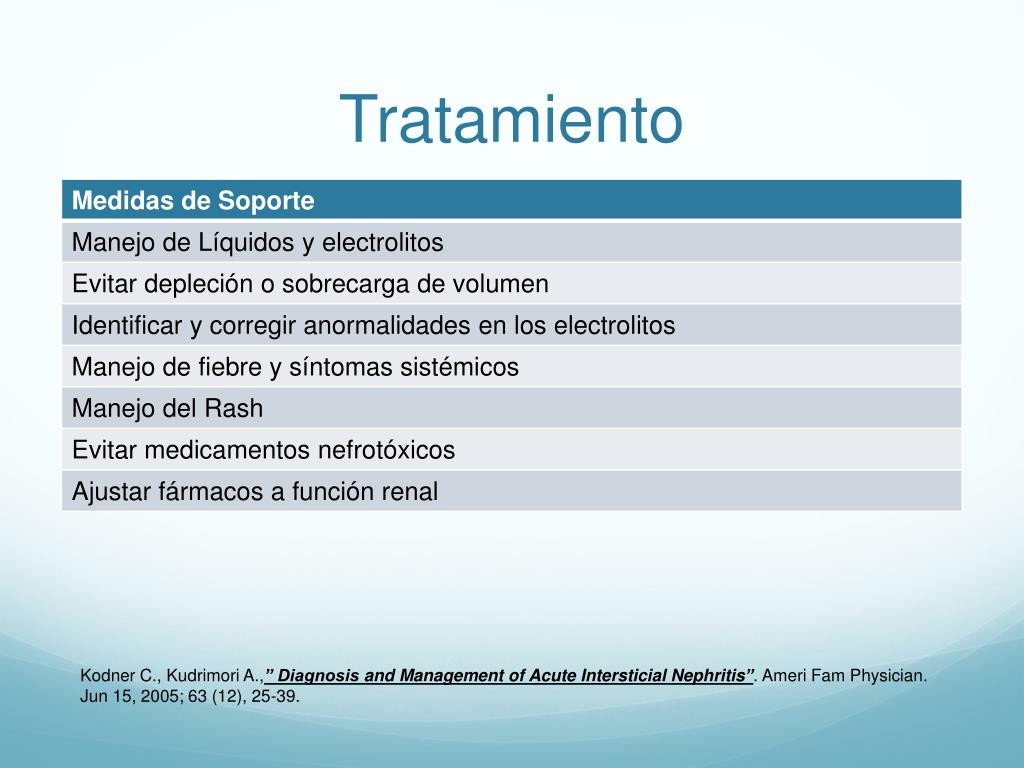 Tratamiento

| Medidas de Soporte |
|---|
| Manejo de Líquidos y electrolitos |
| Evitar depleción o sobrecarga de volumen |
| Identificar y corregir anormalidades en los electrolitos |
| Manejo de fiebre y síntomas sistémicos |
| Manejo del Rash |
| Evitar medicamentos nefrotóxicos |
| Ajustar fármacos a función renal |

Kodner C., Kudrimori A.,” Diagnosis and Management of Acute Intersticial Nephritis”. Ameri Fam Physician. Jun 15, 2005; 63 (12), 25-39.